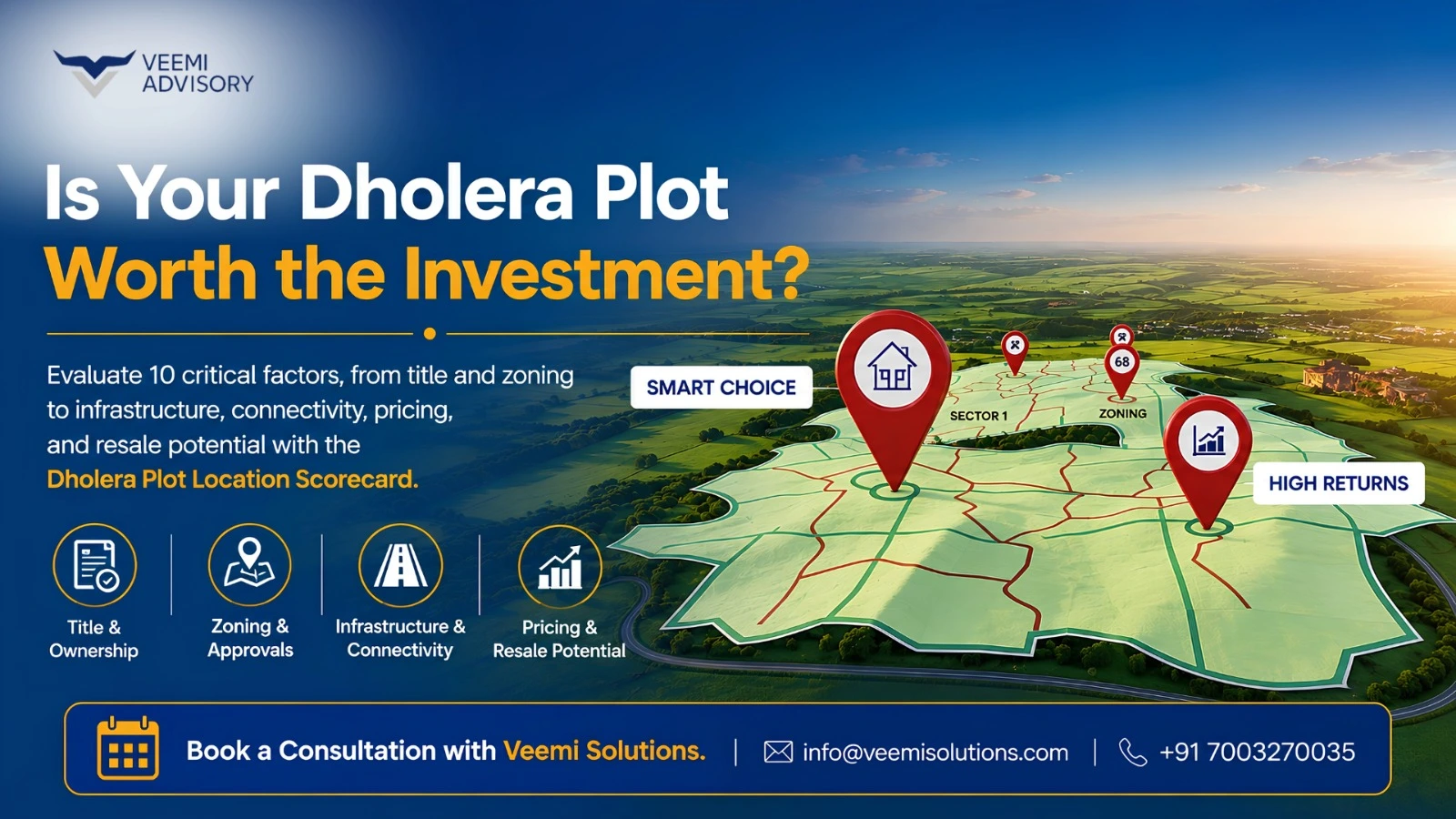 VEEMI ADVISORY

Is Your Dholera Plot Worth the Investment?

Evaluate 10 critical factors, from title and zoning to infrastructure, connectivity, pricing, and resale potential with the Dholera Plot Location Scorecard.

Title & Ownership

Zoning & Approvals

Infrastructure & Connectivity

Pricing & Resale Potential

SMART CHOICE

SECTOR 1

68

ZONING

HIGH RETURNS

Book a Consultation with Veemi Solutions. | info@veemisolutions.com | +91 7003270035